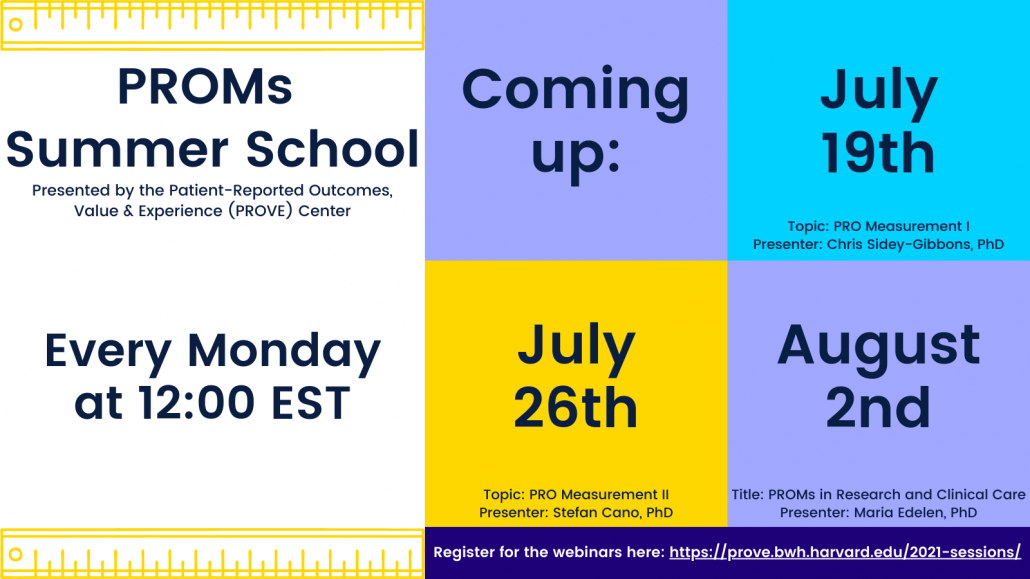 PROMs Summer School

Presented by the Patient-Reported Outcomes, Value & Experience (PROVE) Center

Every Monday at 12:00 EST

Coming up:

July 19th

Topic: PRO Measurement I
Presenter: Chris Sidey-Gibbons, PhD

July 26th

Topic: PRO Measurement II
Presenter: Stefan Cano, PhD

August 2nd

Title: PROMs in Research and Clinical Care
Presenter: Maria Edelen, PhD

Register for the webinars here: https://prove.bwh.harvard.edu/2021-sessions/